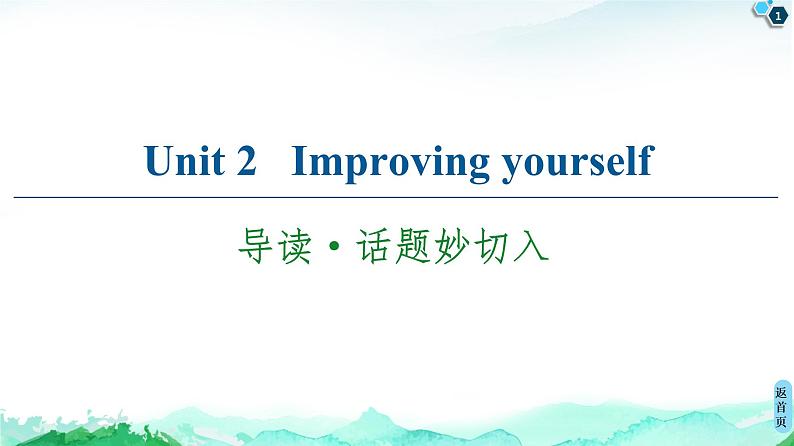 1

Unit 2 Improving yourself

导读·话题妙切入

返首页